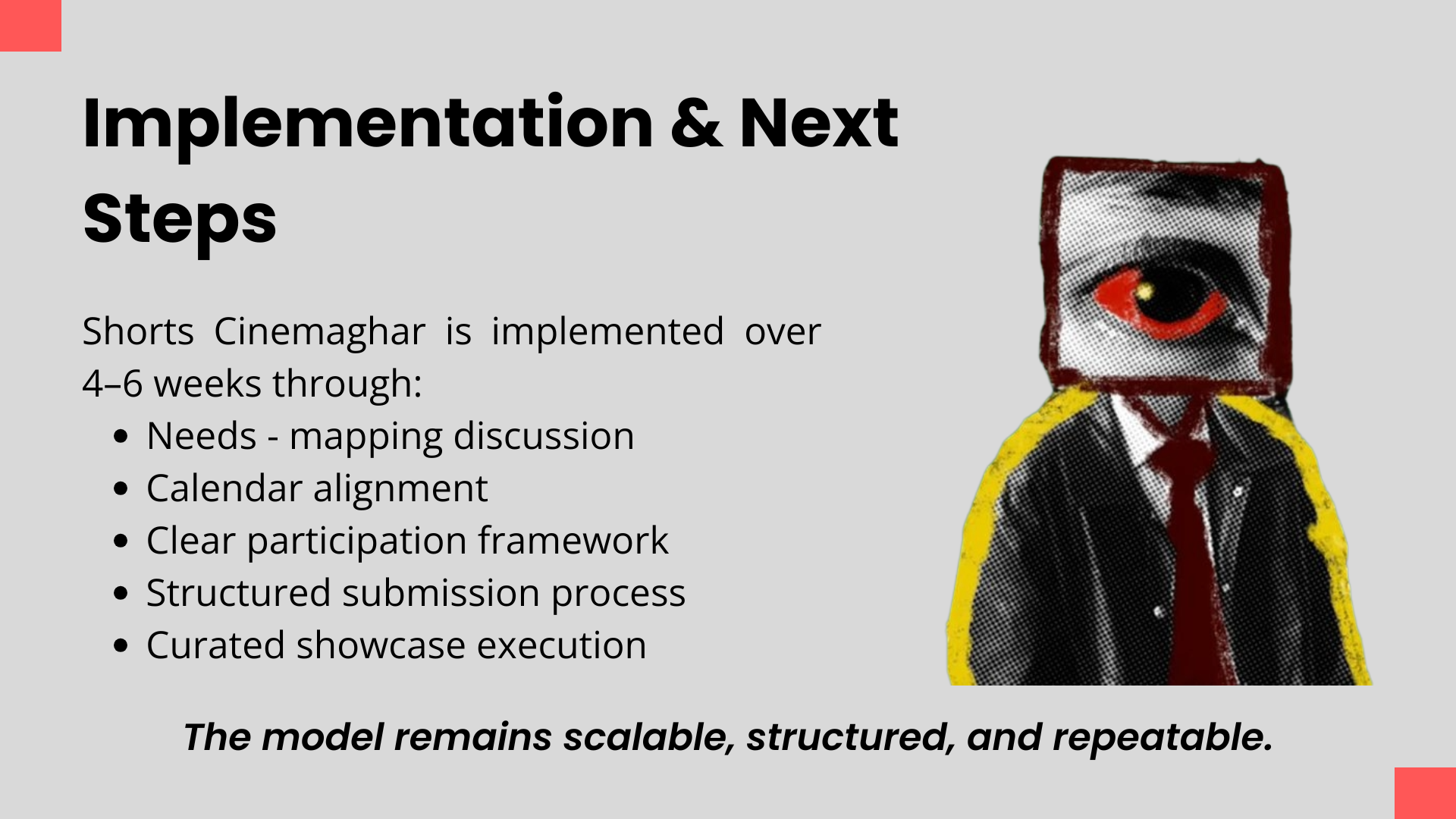 Implementation & Next Steps

Shorts Cinemaghar is implemented over 4–6 weeks through:

• Needs - mapping discussion
• Calendar alignment
• Clear participation framework
• Structured submission process
• Curated showcase execution

The model remains scalable, structured, and repeatable.